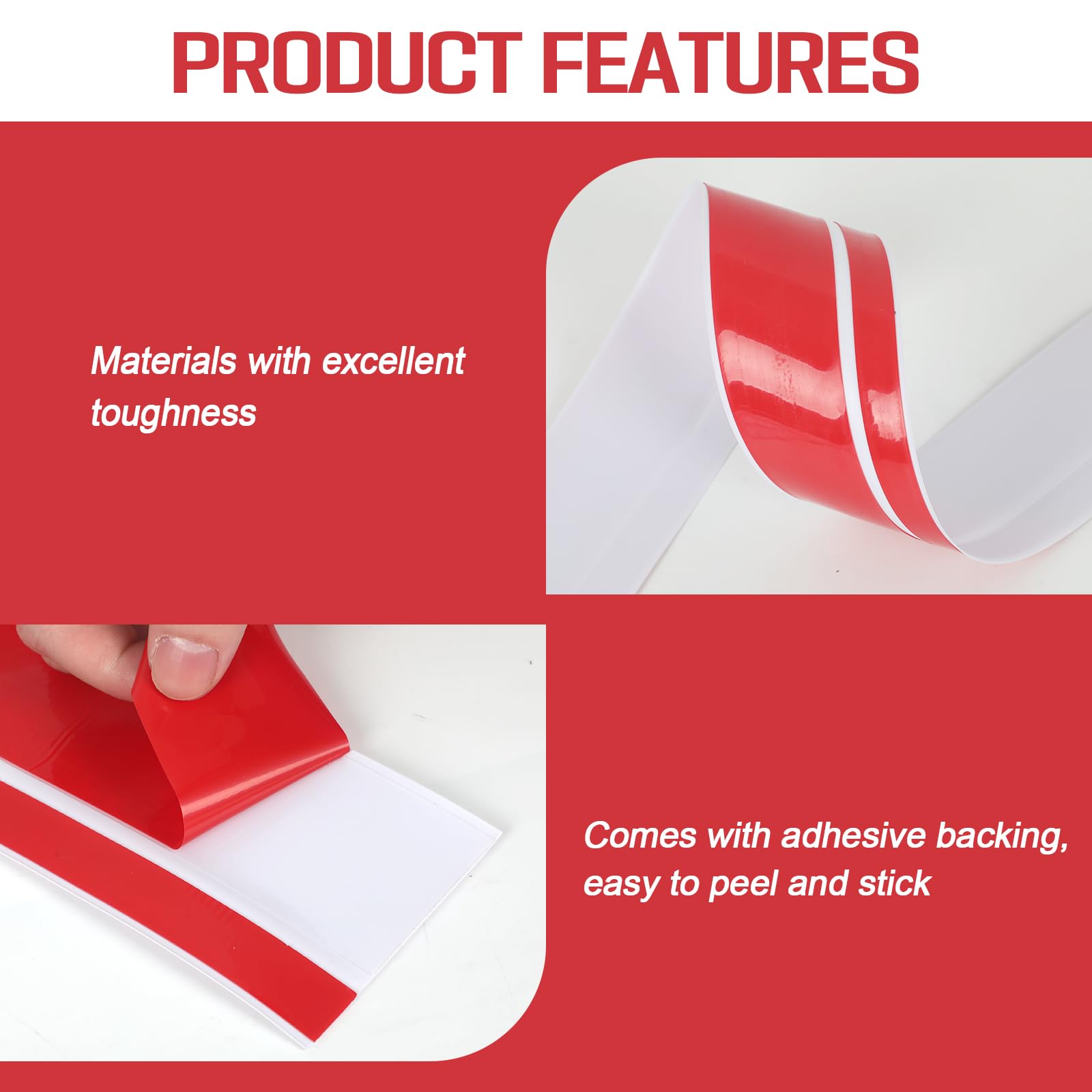 PRODUCT FEATURES

Materials with excellent toughness

Comes with adhesive backing, easy to peel and stick